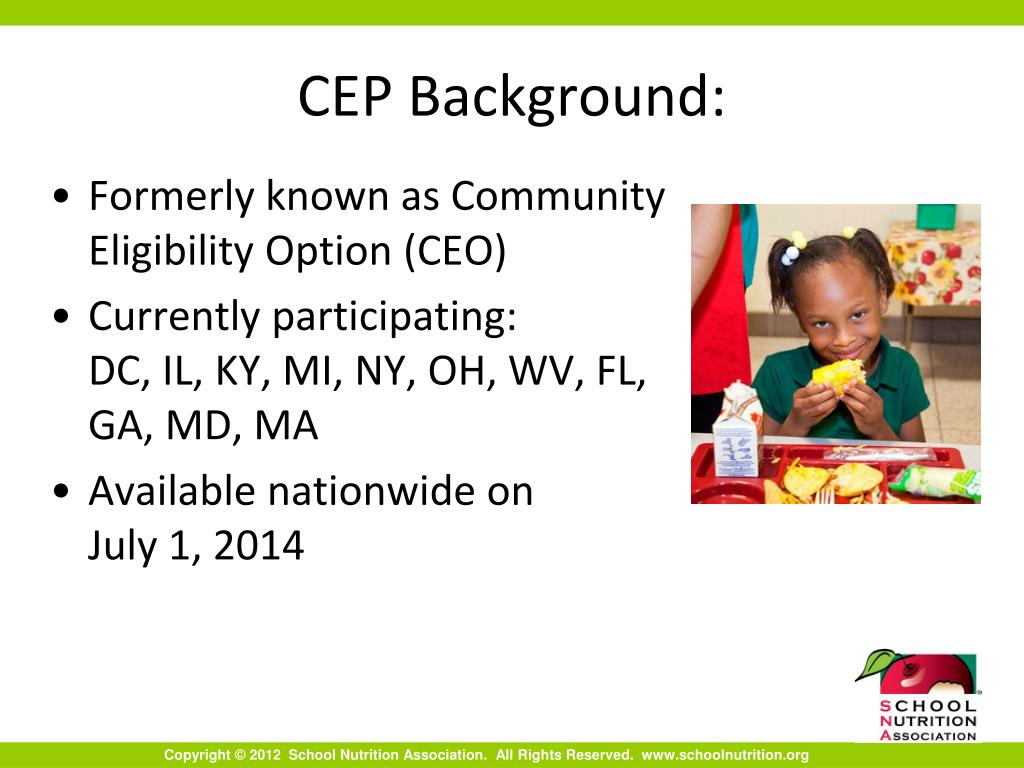 CEP Background:

• Formerly known as Community Eligibility Option (CEO)
• Currently participating: DC, IL, KY, MI, NY, OH, WV, FL, GA, MD, MA
• Available nationwide on July 1, 2014

SCHOOL NUTRITION ASSOCIATION

Copyright © 2012 School Nutrition Association. All Rights Reserved. www.schoolnutrition.org